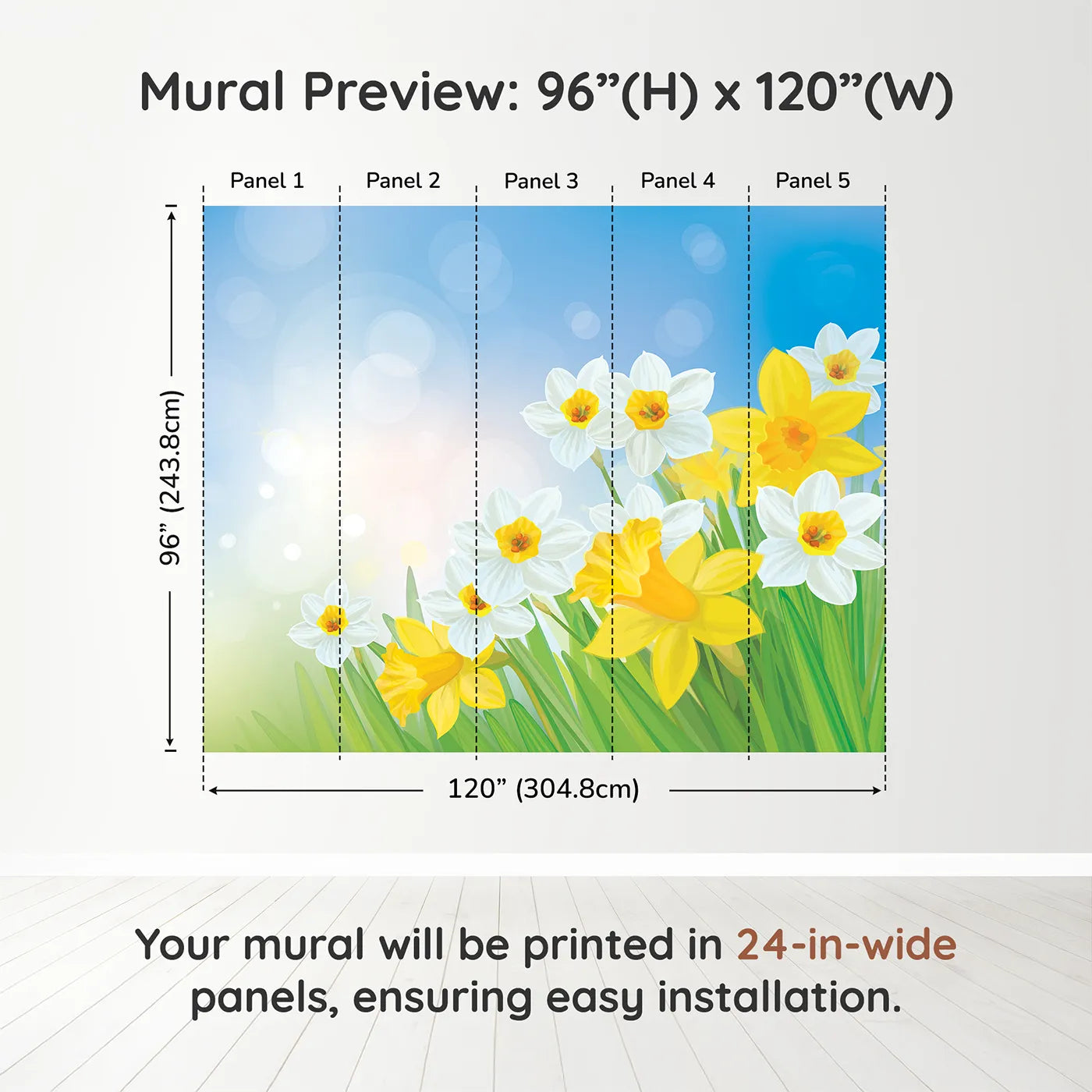 Mural Preview: 96”(H) x 120”(W)

Panel 1
Panel 2
Panel 3
Panel 4
Panel 5

96” (243.8cm)

120” (304.8cm)

Your mural will be printed in 24-in-wide panels, ensuring easy installation.